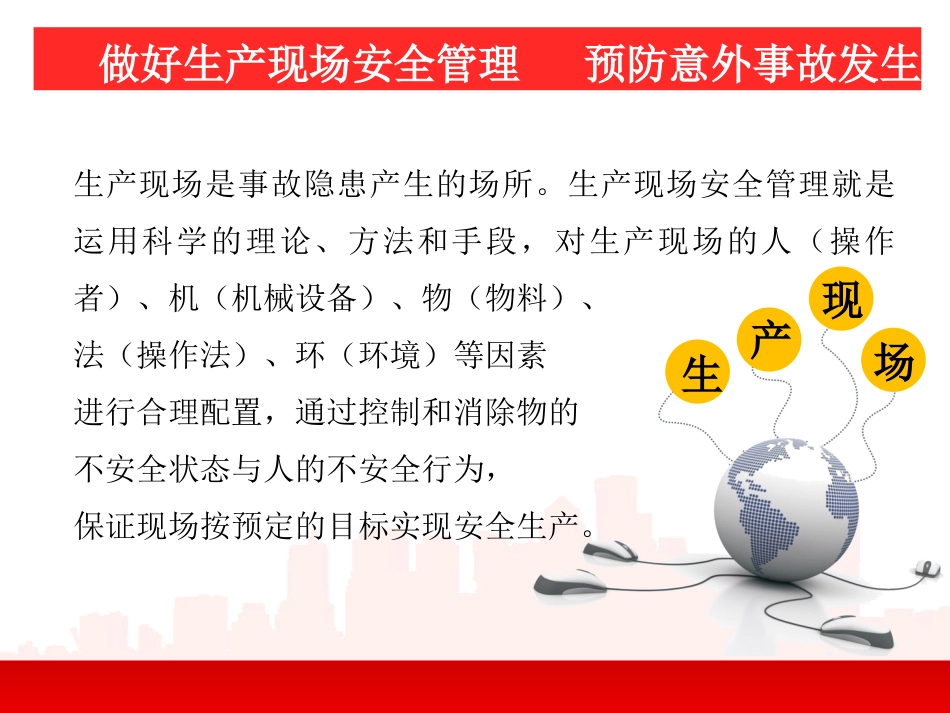 做好生产现场安全管理　预防意外事故发生

生产现场是事故隐患产生的场所。生产现场安全管理就是运用科学的理论、方法和手段，对生产现场的人（操作者）、机（机械设备）、物（物料）、法（操作法）、环（环境）等因素进行合理配置，通过控制和消除物的不安全状态与人的不安全行为，保证现场按预定的目标实现安全生产。

生
产
现
场